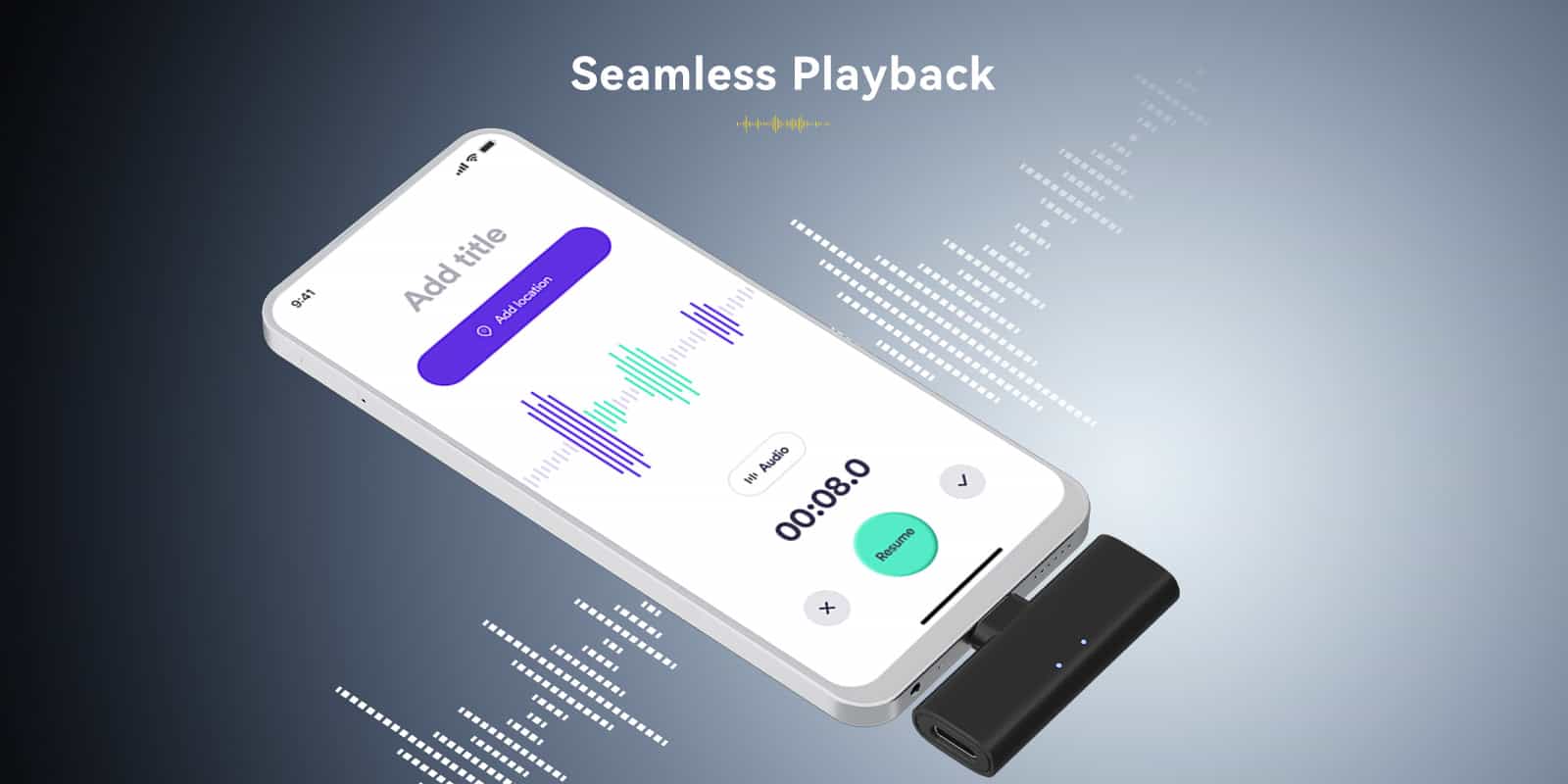 Seamless Playback

9:41

Add title

Add location

Audio

00:08.0

Resume